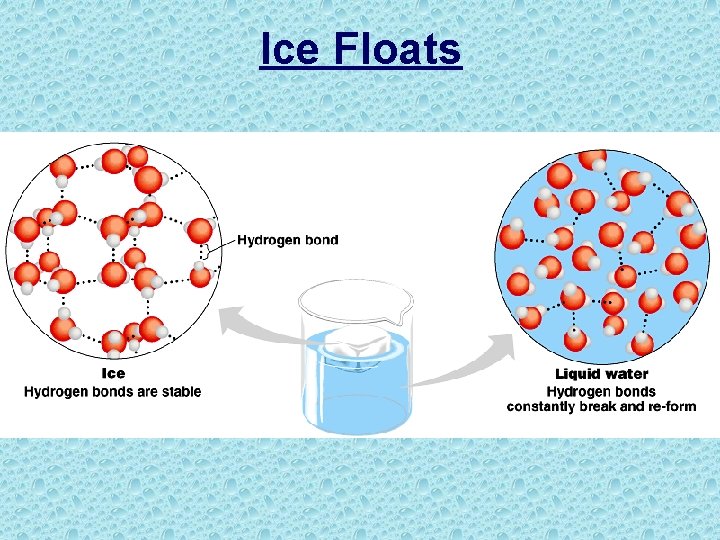 Ice Floats

Hydrogen bond

Ice
Hydrogen bonds are stable

Liquid water
Hydrogen bonds constantly break and re-form